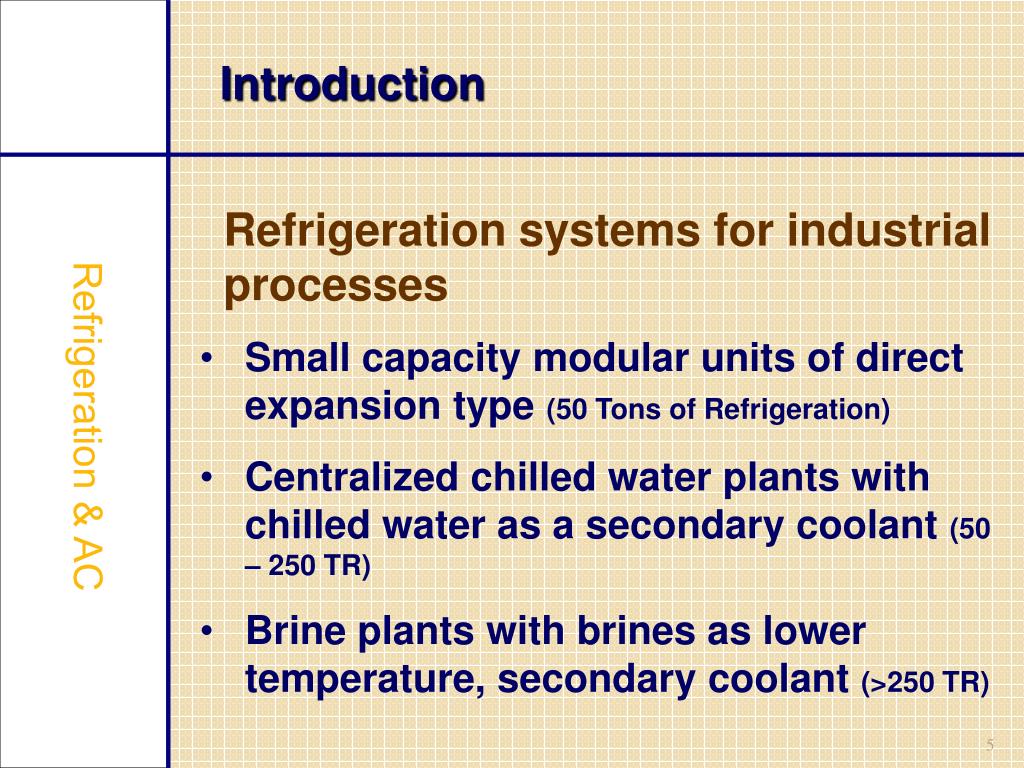 Introduction

Refrigeration & AC

Refrigeration systems for industrial processes

• Small capacity modular units of direct expansion type (50 Tons of Refrigeration)

• Centralized chilled water plants with chilled water as a secondary coolant (50 – 250 TR)

• Brine plants with brines as lower temperature, secondary coolant (>250 TR)

5